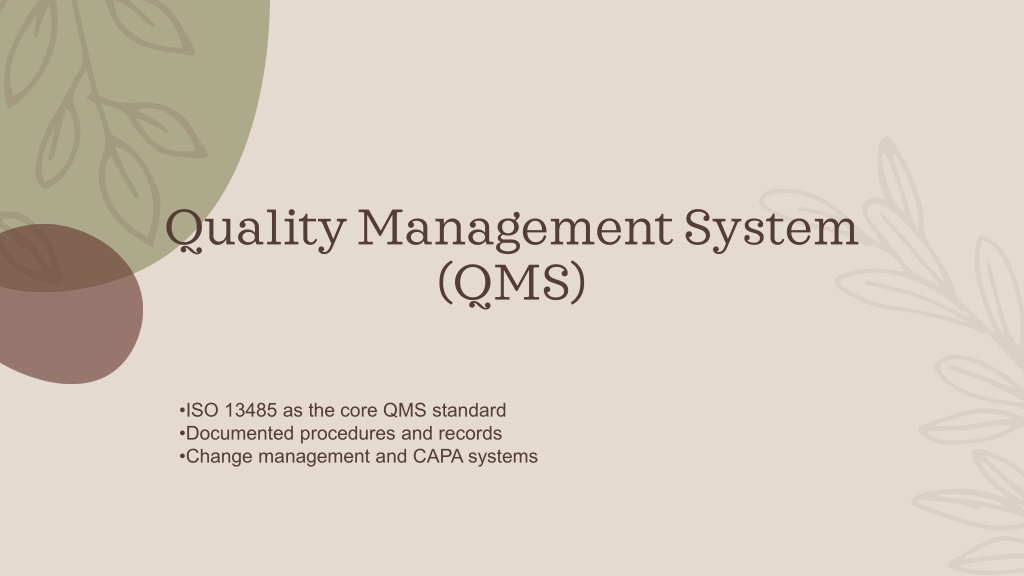 Quality Management System (QMS)

•ISO 13485 as the core QMS standard
•Documented procedures and records
•Change management and CAPA systems